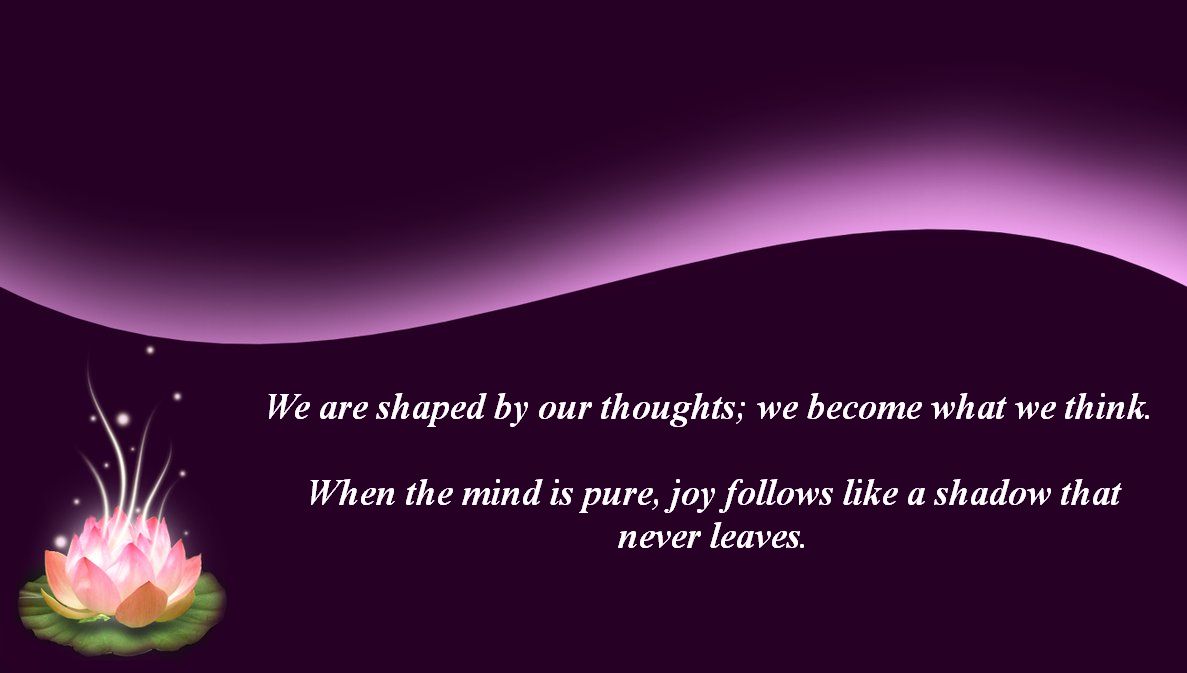 We are shaped by our thoughts; we become what we think.

When the mind is pure, joy follows like a shadow that never leaves.